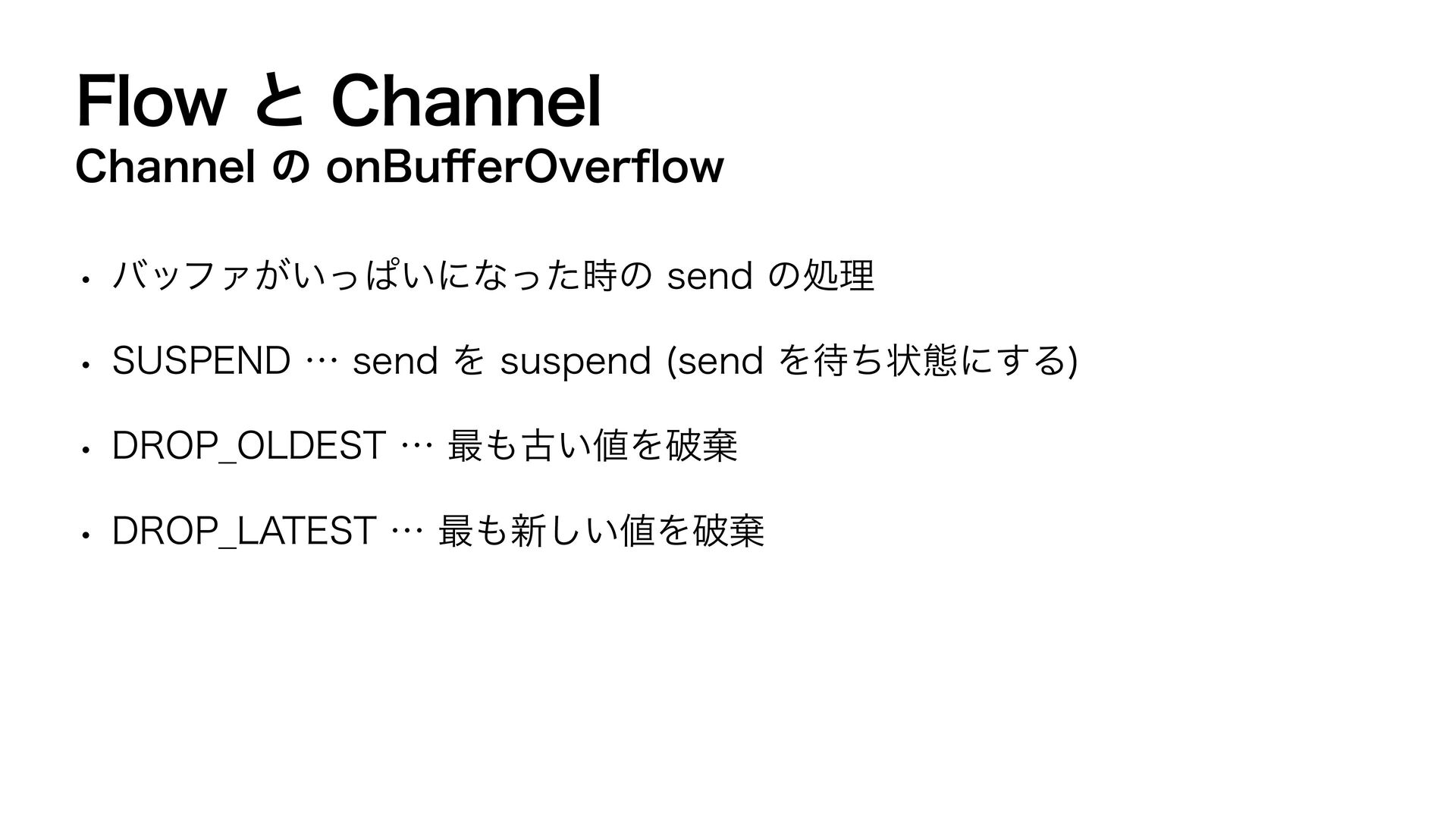 Flow と Channel

Channel の onBufferOverflow

• バッファがいっぱいになった時の send の処理

• SUSPEND … send を suspend (send を待ち状態にする)

• DROP_OLDEST … 最も古い値を破棄

• DROP_LATEST … 最も新しい値を破棄